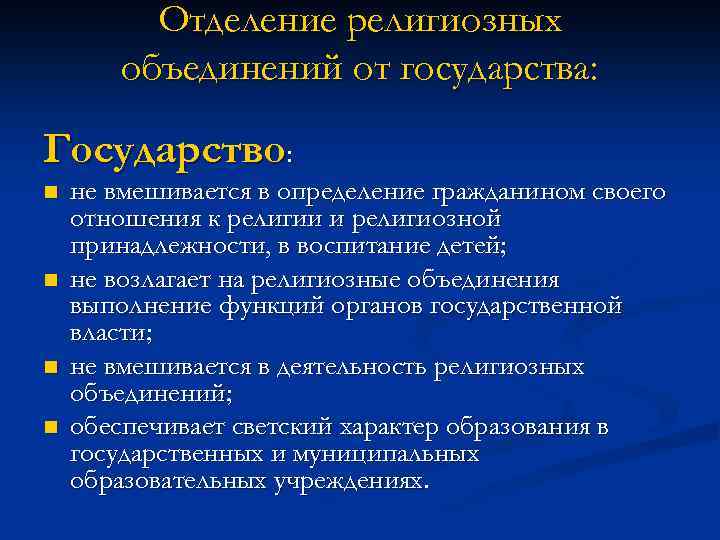 Отделение религиозных объединений от государства:

Государство:

- не вмешивается в определение гражданином своего отношения к религии и религиозной принадлежности, в воспитание детей;
- не возлагает на религиозные объединения выполнение функций органов государственной власти;
- не вмешивается в деятельность религиозных объединений;
- обеспечивает светский характер образования в государственных и муниципальных образовательных учреждениях.